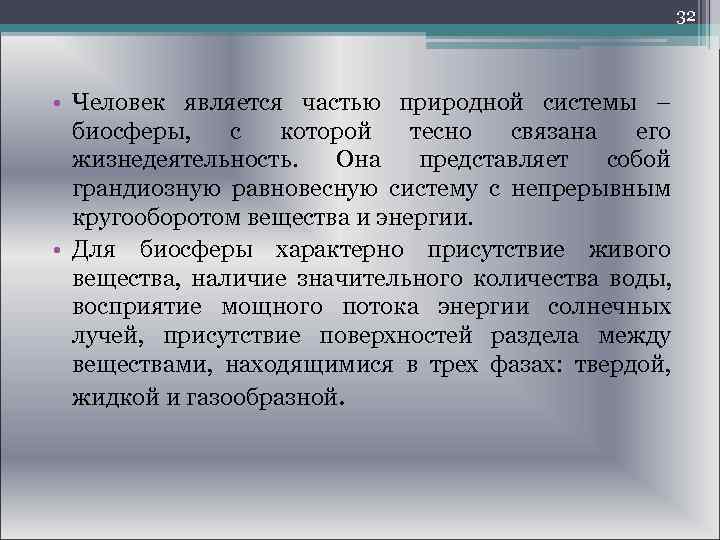 32

• Человек является частью природной системы – биосферы, с которой тесно связана его жизнедеятельность. Она представляет собой грандиозную равновесную систему с непрерывным кругооборотом вещества и энергии.

• Для биосферы характерно присутствие живого вещества, наличие значительного количества воды, восприятие мощного потока энергии солнечных лучей, присутствие поверхностей раздела между веществами, находящимися в трех фазах: твердой, жидкой и газообразной.